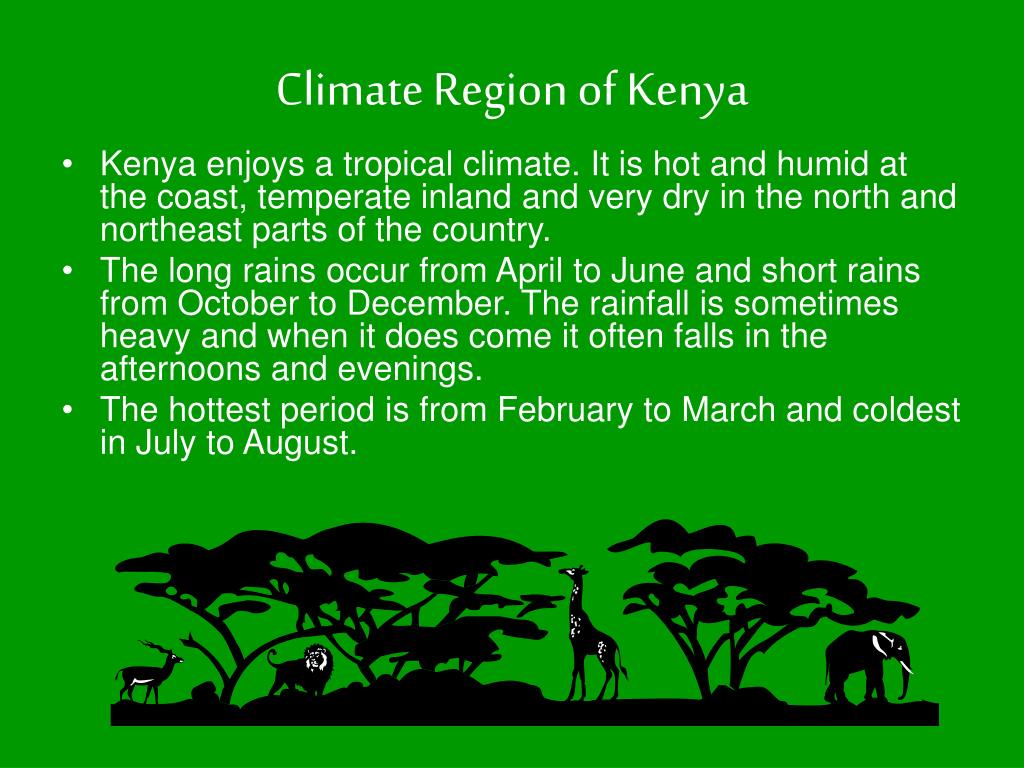 Climate Region of Kenya

• Kenya enjoys a tropical climate. It is hot and humid at the coast, temperate inland and very dry in the north and northeast parts of the country.
• The long rains occur from April to June and short rains from October to December. The rainfall is sometimes heavy and when it does come it often falls in the afternoons and evenings.
• The hottest period is from February to March and coldest in July to August.